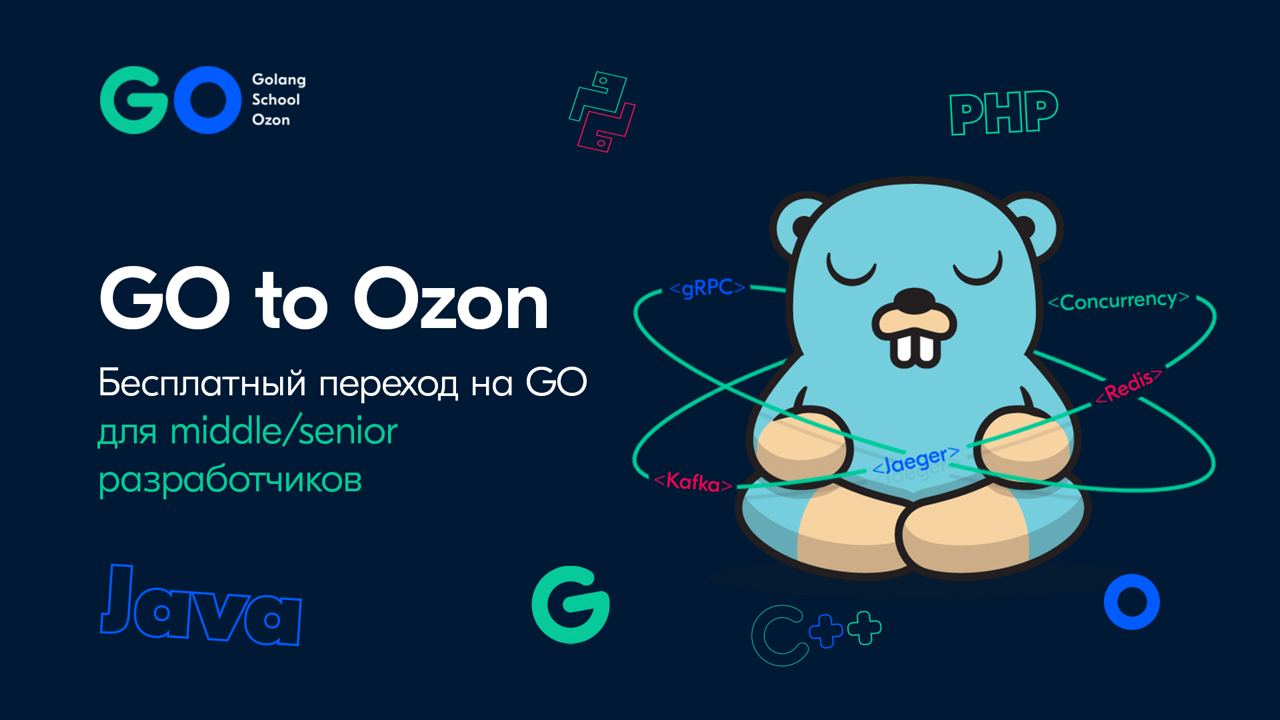 GO Golang School Ozon

PHP

GO to Ozon

Бесплатный переход на GO для middle/senior разработчиков

<gRPC>
<Concurrency>
<Redis>
<Jaeger>
<Kafka>

Java

G

C++

O